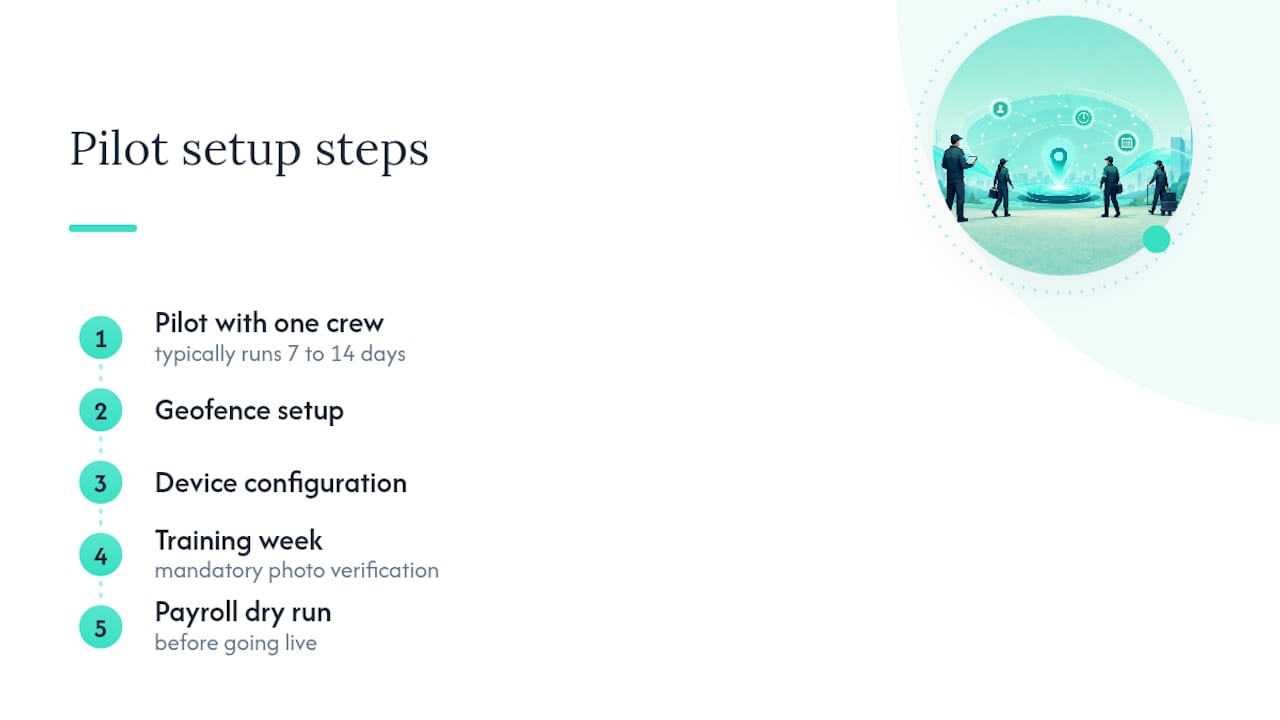 Pilot setup steps

1
Pilot with one crew
typically runs 7 to 14 days

2
Geofence setup

3
Device configuration

4
Training week
mandatory photo verification

5
Payroll dry run
before going live